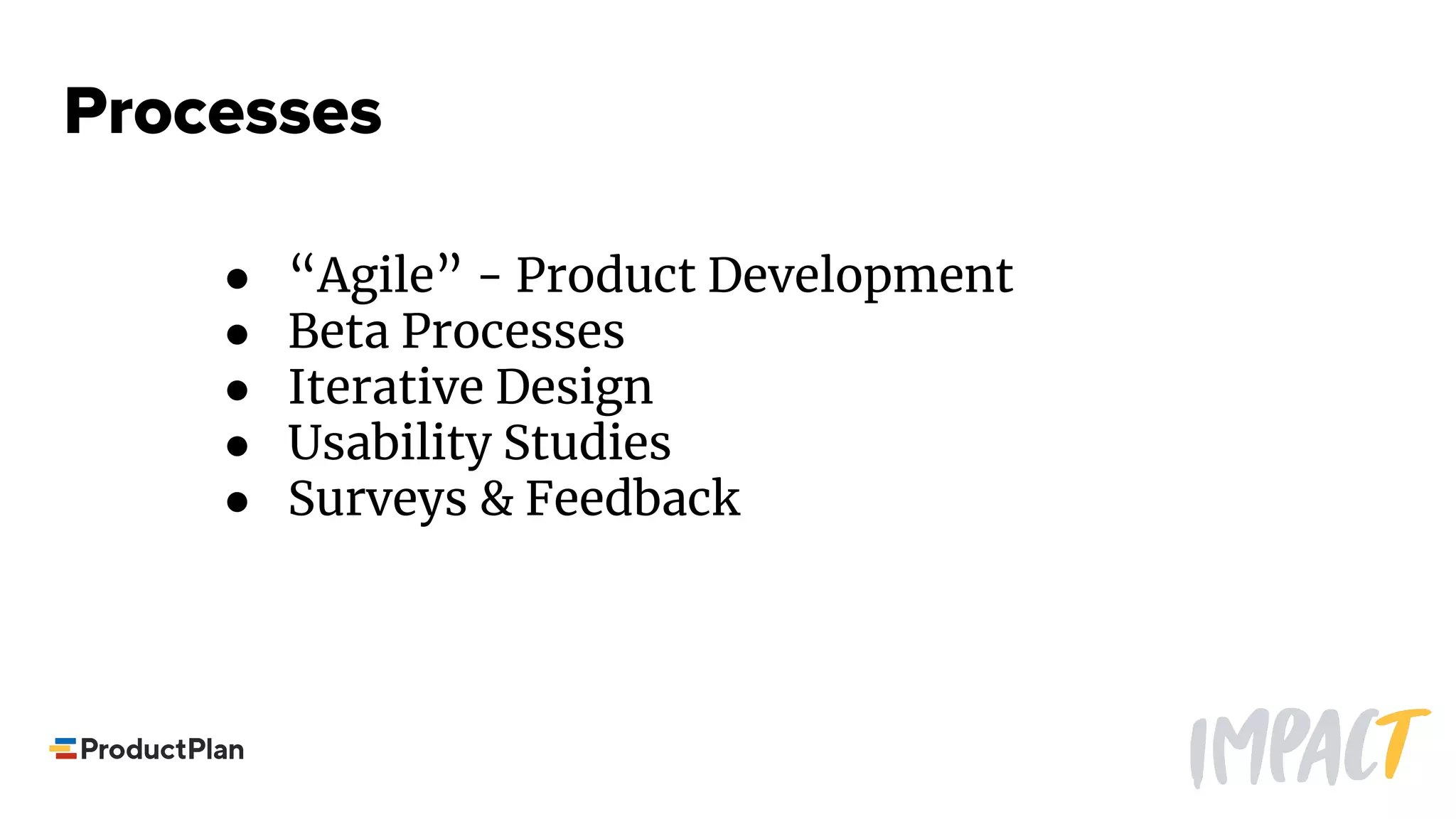 Processes

- “Agile” - Product Development
- Beta Processes
- Iterative Design
- Usability Studies
- Surveys & Feedback

ProductPlan

IMPACT